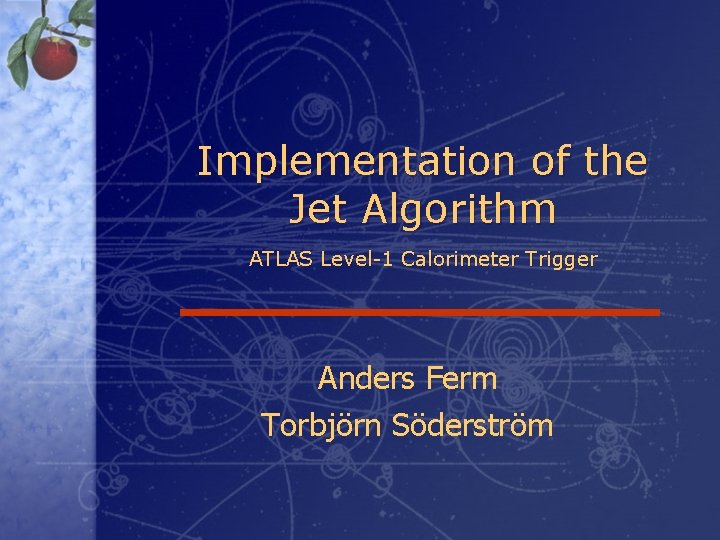 Implementation of the Jet Algorithm

ATLAS Level-1 Calorimeter Trigger

Anders Ferm

Torbjörn Söderström